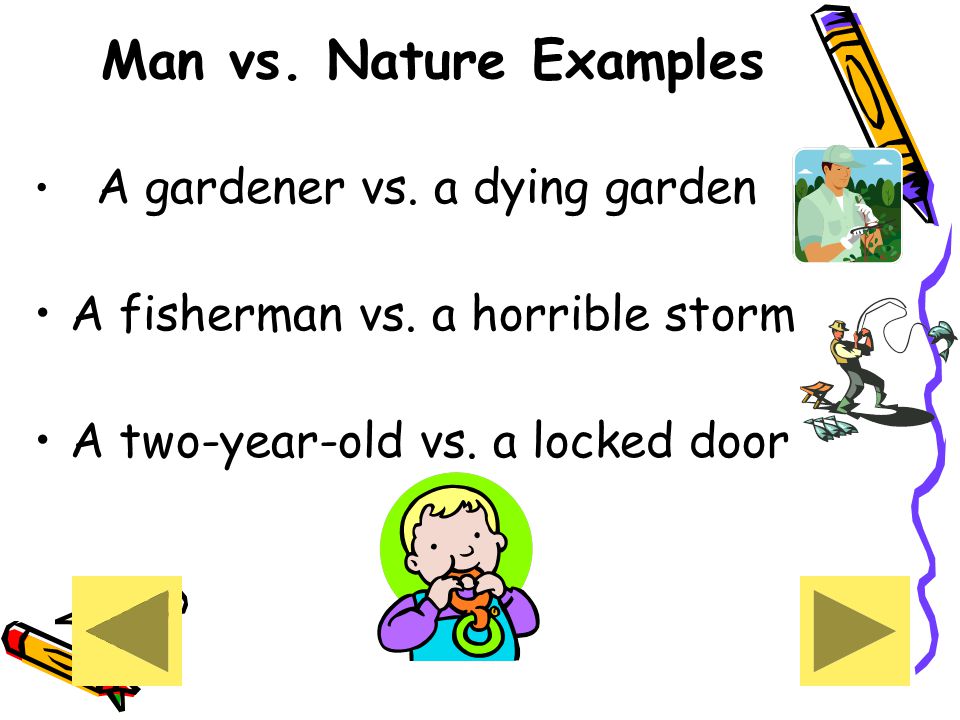 Man vs. Nature Examples

• A gardener vs. a dying garden

• A fisherman vs. a horrible storm

• A two-year-old vs. a locked door